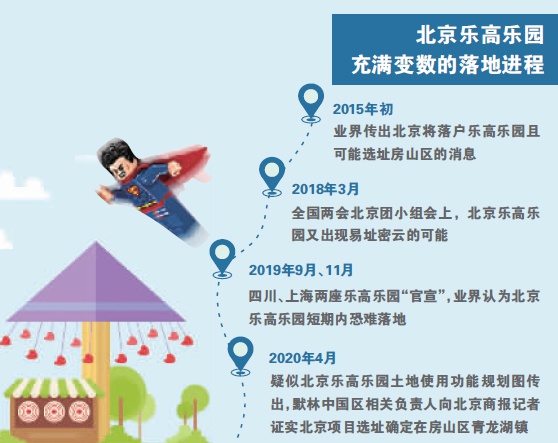 北京乐高乐园
充满变数的落地进程

2015年初
业界传出北京将落户乐高乐园且可能选址房山区的消息

2018年3月
全国两会北京团小组会上，北京乐高乐园又出现易址密云的可能

2019年9月、11月
四川、上海两座乐高乐园“官宣”，业界认为北京乐高乐园短期内恐难落地

2020年4月
疑似北京乐高乐园土地使用功能规划图传出，默林中国区相关负责人向北京商报记者证实北京项目选址确定在房山区青龙湖镇